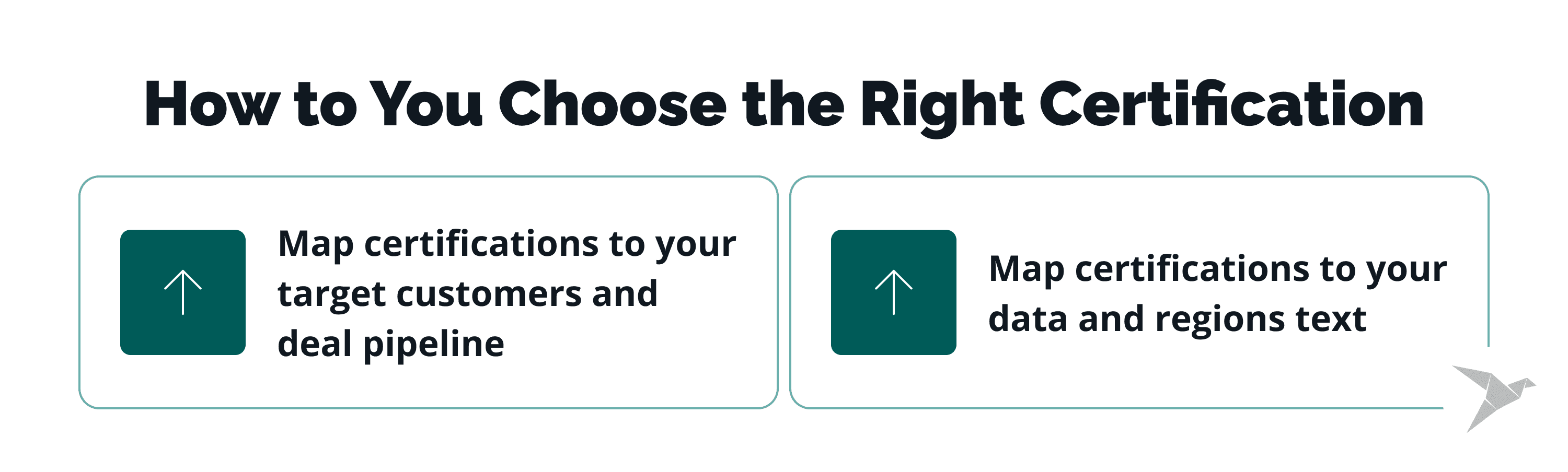 How to You Choose the Right Certification

Map certifications to your target customers and deal pipeline

Map certifications to your data and regions text